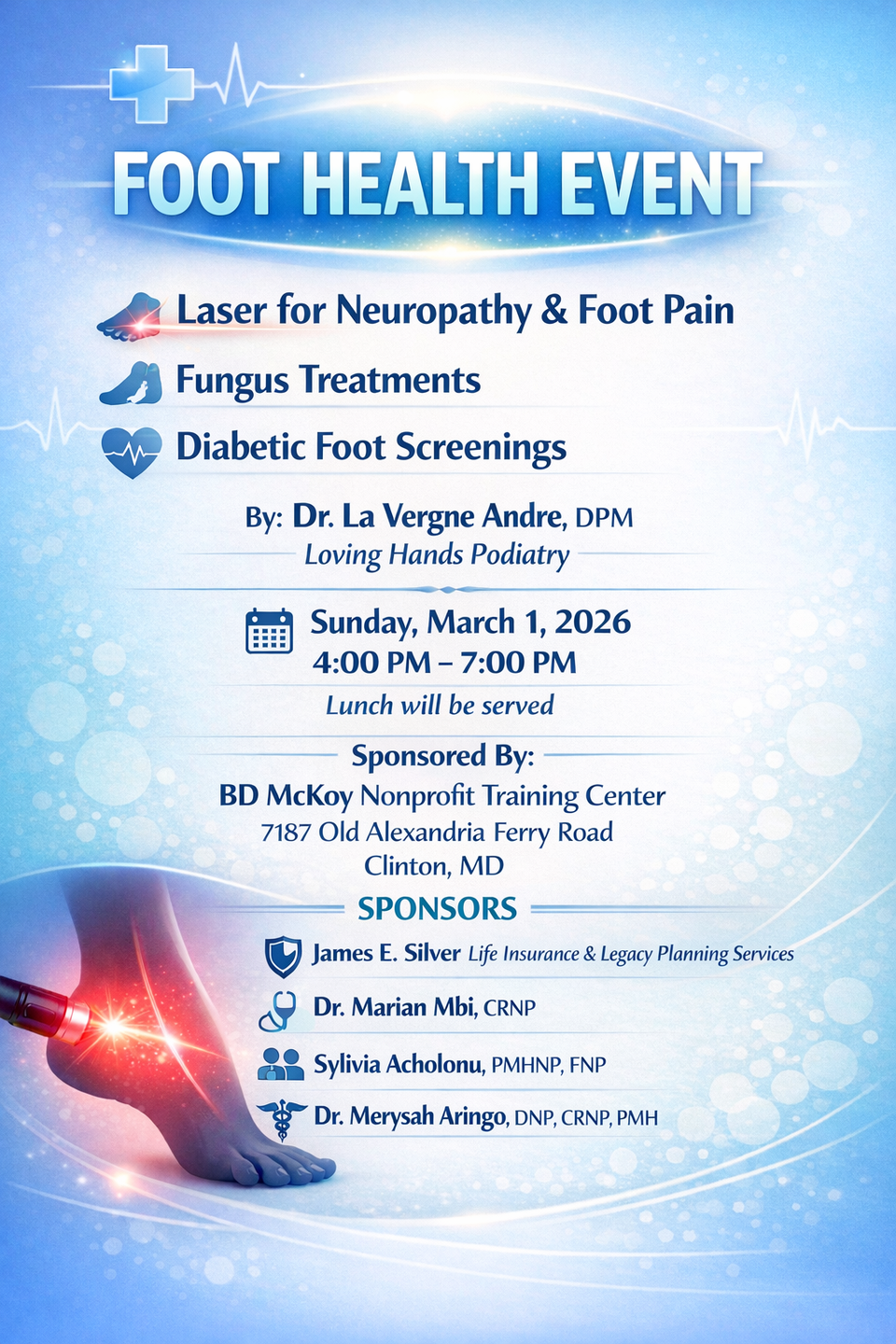 FOOT HEALTH EVENT

Laser for Neuropathy & Foot Pain

Fungus Treatments

Diabetic Foot Screenings

By: Dr. La Vergne Andre, DPM
Loving Hands Podiatry

Sunday, March 1, 2026
4:00 PM – 7:00 PM
Lunch will be served

Sponsored By:
BD McKoy Nonprofit Training Center
7187 Old Alexandria Ferry Road
Clinton, MD

SPONSORS

James E. Silver Life Insurance & Legacy Planning Services

Dr. Marian Mbi, CRNP

Sylivia Acholonu, PMHNP, FNP

Dr. Merysah Aringo, DNP, CRNP, PMH